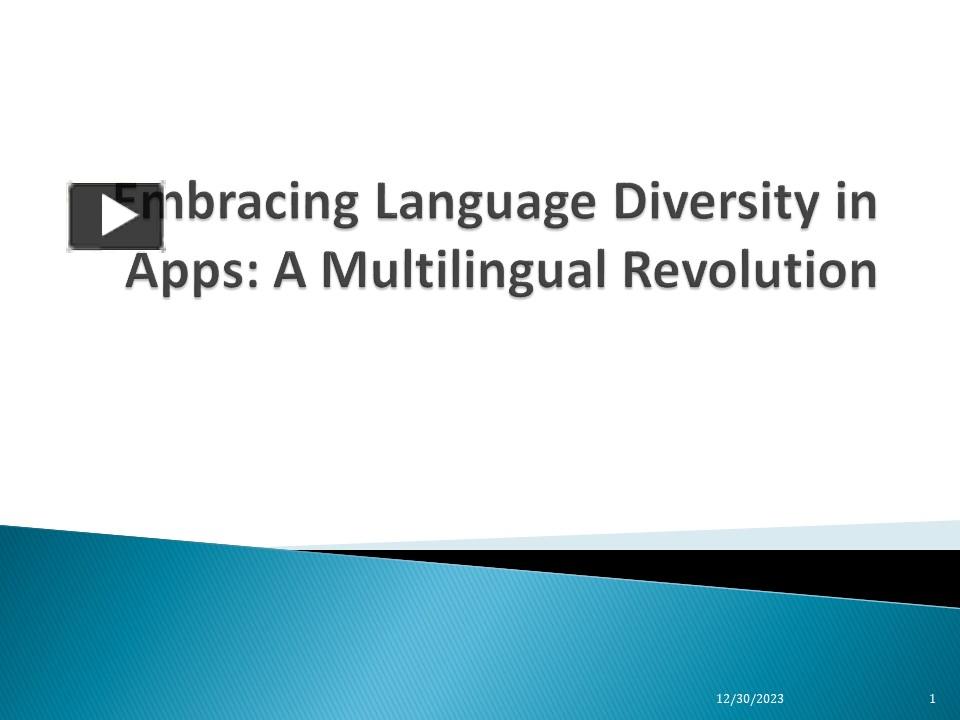 Embracing Language Diversity in Apps: A Multilingual Revolution

12/30/2023

1